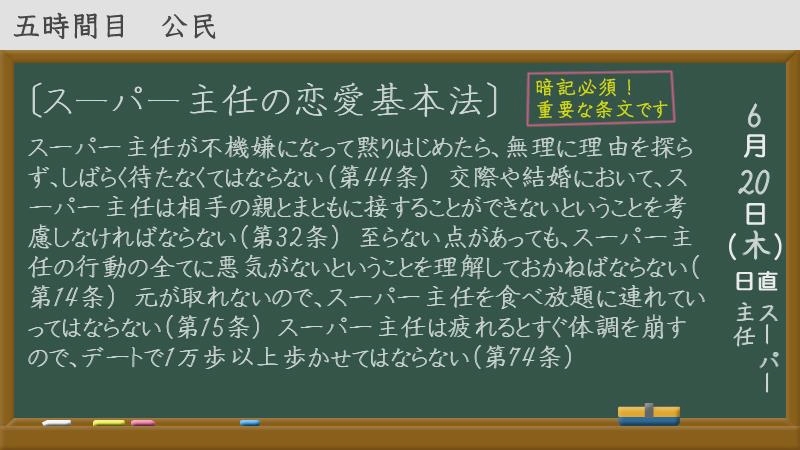 五時間目　公民

〔スーパー主任の恋愛基本法〕

暗記必須！
重要な条文です

スーパー主任が不機嫌になって黙りはじめたら、無理に理由を探らず、しばらく待たなくてはならない（第44条）　交際や結婚において、スーパー主任は相手の親とまともに接することができないということを考慮しなければならない（第32条）　至らない点があっても、スーパー主任の行動の全てに悪気がないということを理解しておかねばならない（第14条）　元が取れないので、スーパー主任を食べ放題に連れていってはならない（第15条）　スーパー主任は疲れるとすぐ体調を崩すので、デートで1万歩以上歩かせてはならない（第74条）

6月20日（木）

日直　スーパー主任